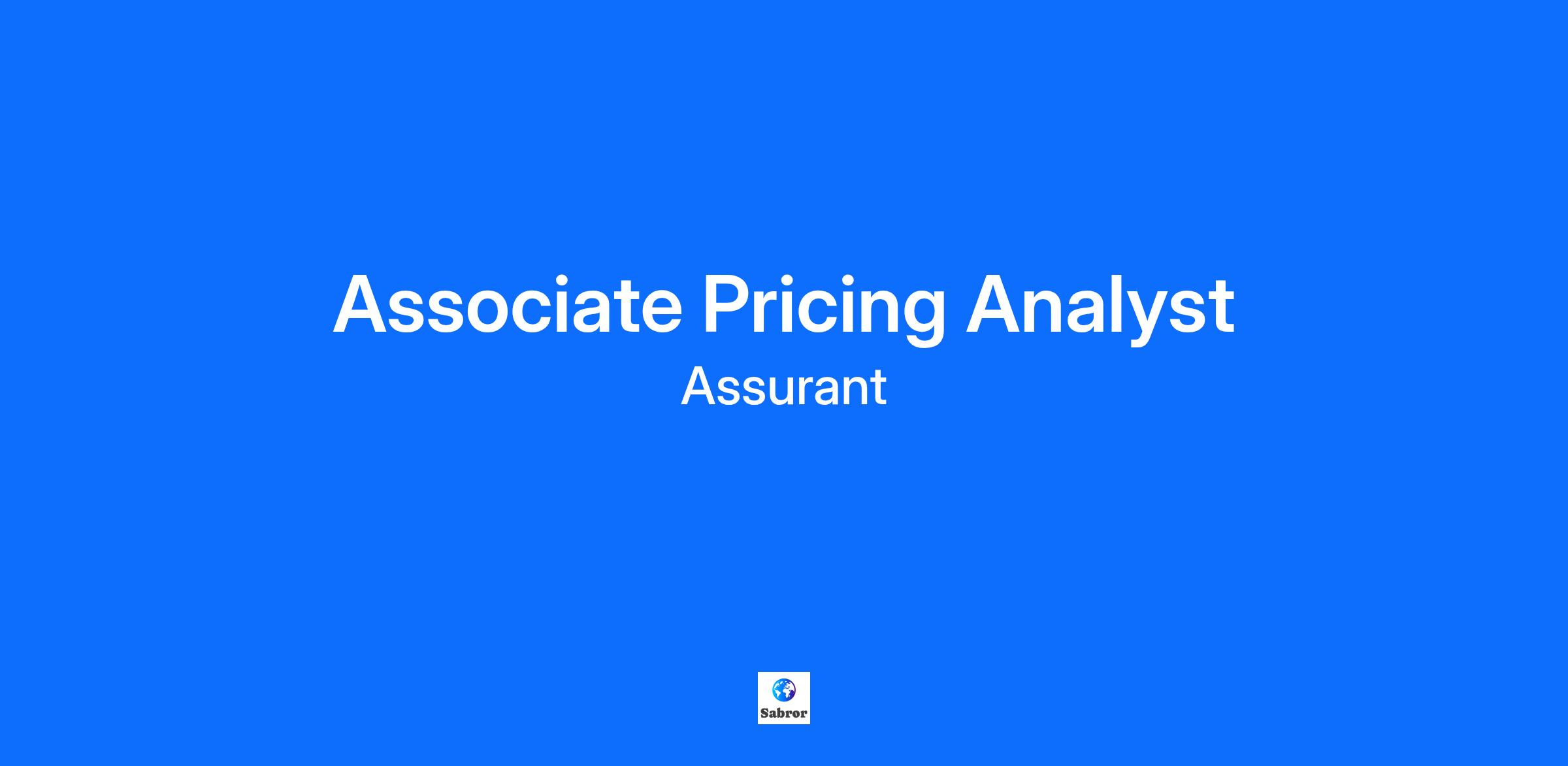 Associate Pricing Analyst
Assurant

Sabror